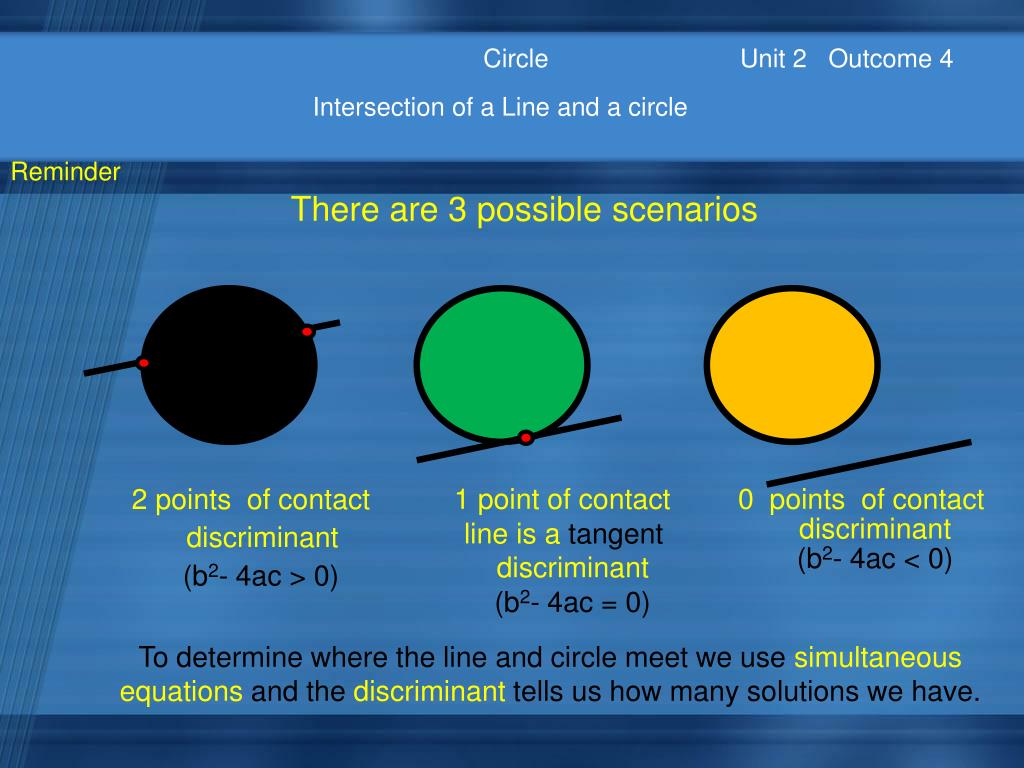 Circle Unit 2 Outcome 4

Intersection of a Line and a circle

Reminder

There are 3 possible scenarios

2 points of contact
discriminant
($b^2$- 4ac > 0)

1 point of contact
line is a tangent
discriminant
($b^2$- 4ac = 0)

0 points of contact
discriminant
($b^2$- 4ac < 0)

To determine where the line and circle meet we use simultaneous equations and the discriminant tells us how many solutions we have.